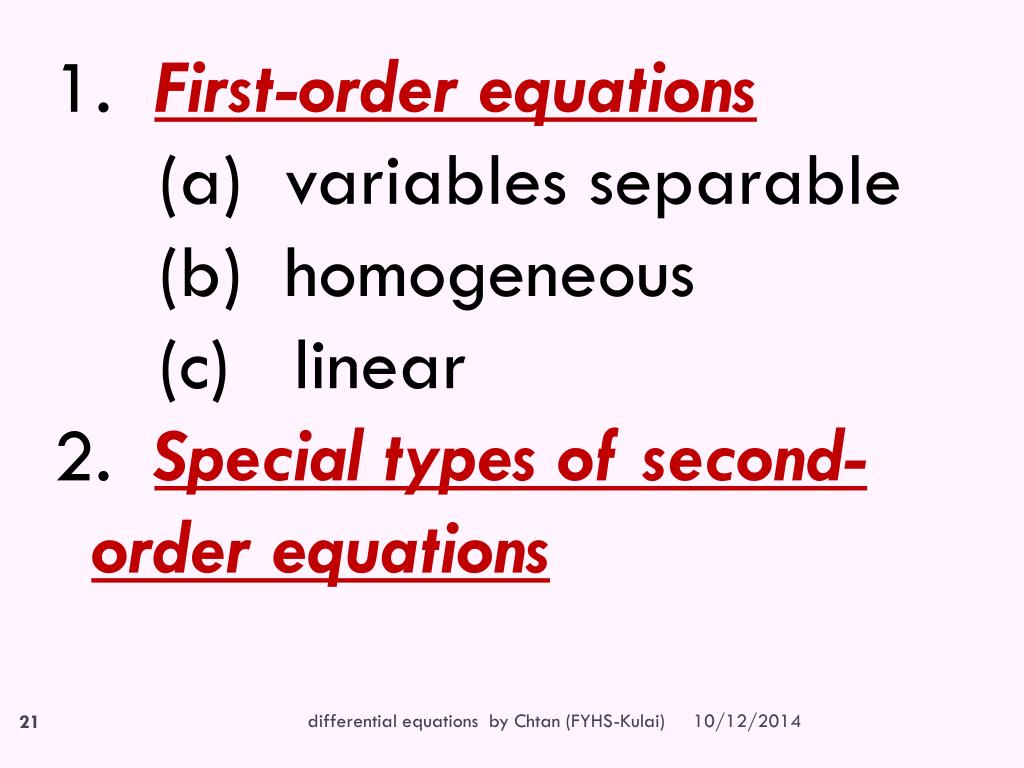 1. First-order equations

(a) variables separable

(b) homogeneous

(c) linear

2. Special types of second-order equations

21

differential equations by Chtan (FYHS-Kulai) 10/12/2014